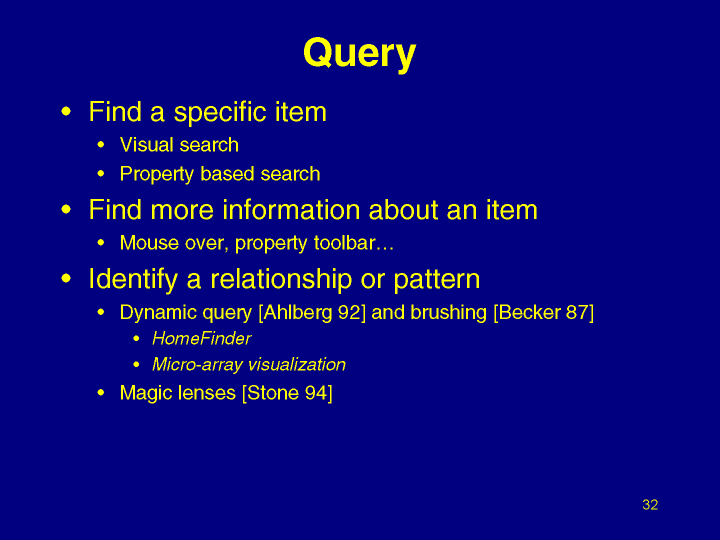 Query

• Find a specific item
  • Visual search
  • Property based search
• Find more information about an item
  • Mouse over, property toolbar…
• Identify a relationship or pattern
  • Dynamic query [Ahlberg 92] and brushing [Becker 87]
    • HomeFinder
    • Micro-array visualization
  • Magic lenses [Stone 94]

32